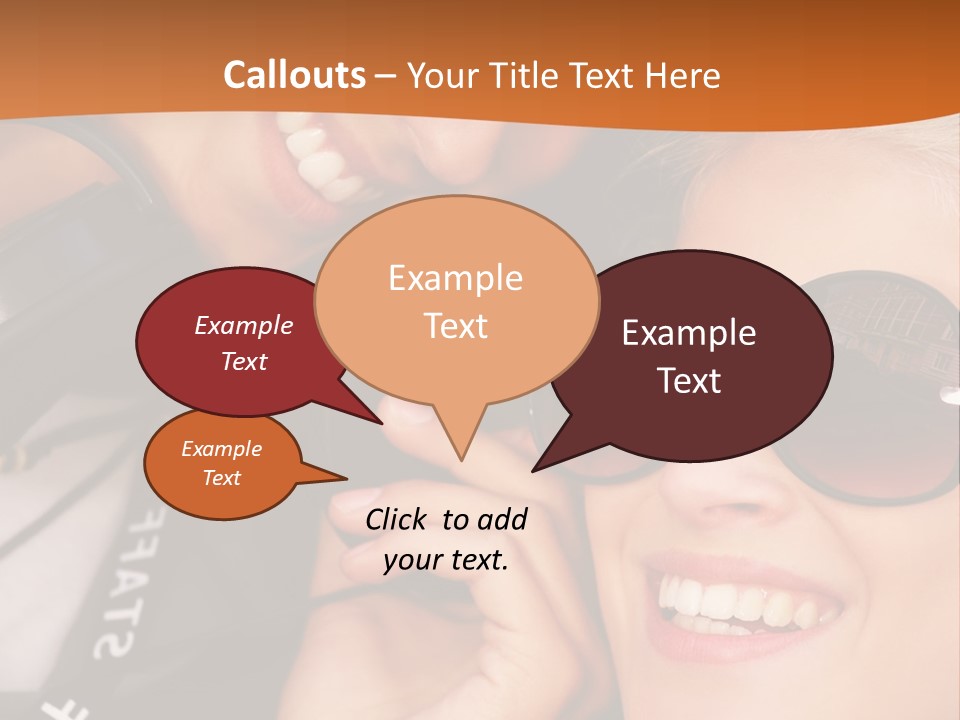 Callouts – Your Title Text Here

Example Text

Example Text

Example Text

Example Text

Click to add your text.

STAFF